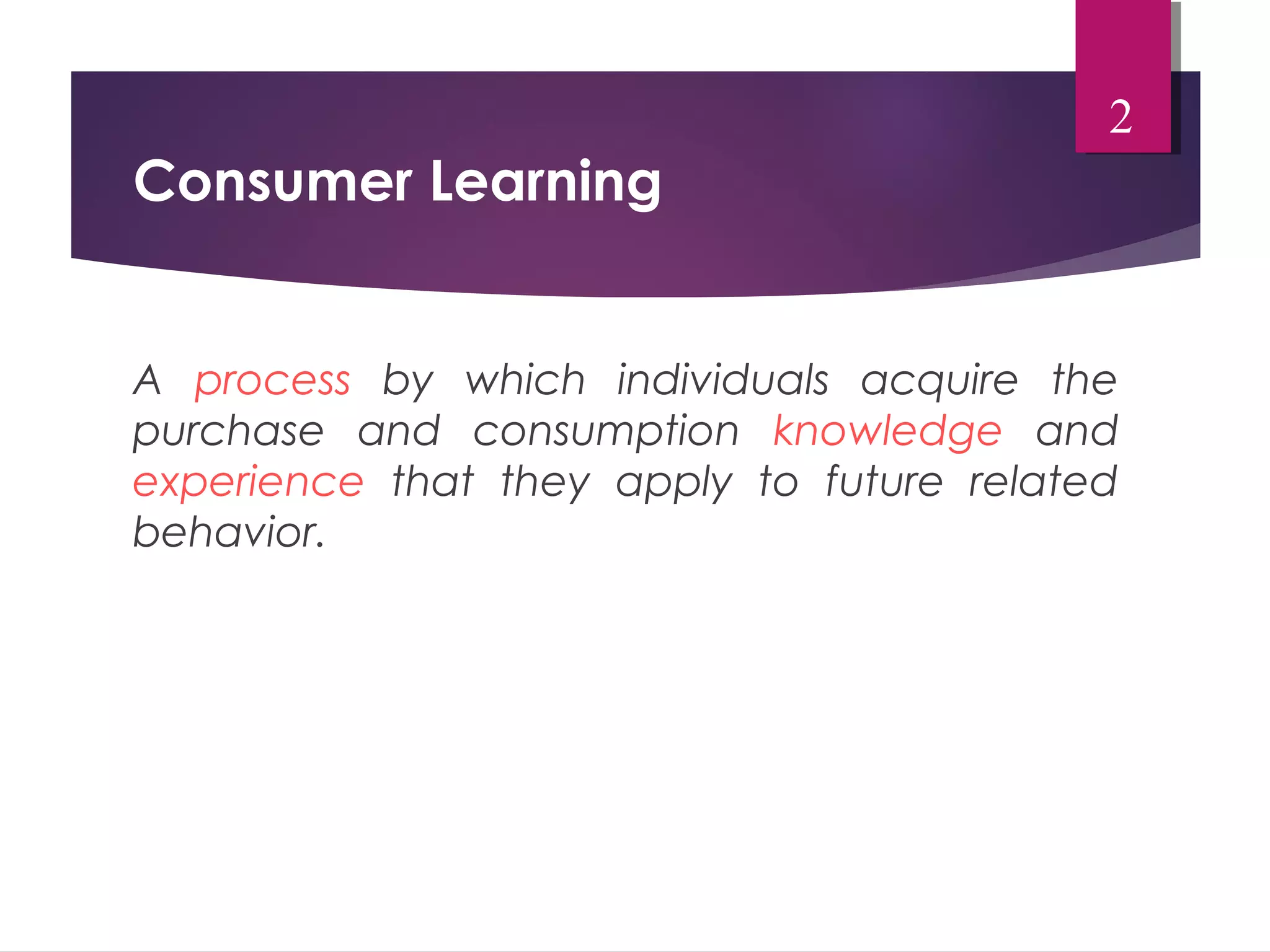 2

Consumer Learning

A process by which individuals acquire the purchase and consumption knowledge and experience that they apply to future related behavior.